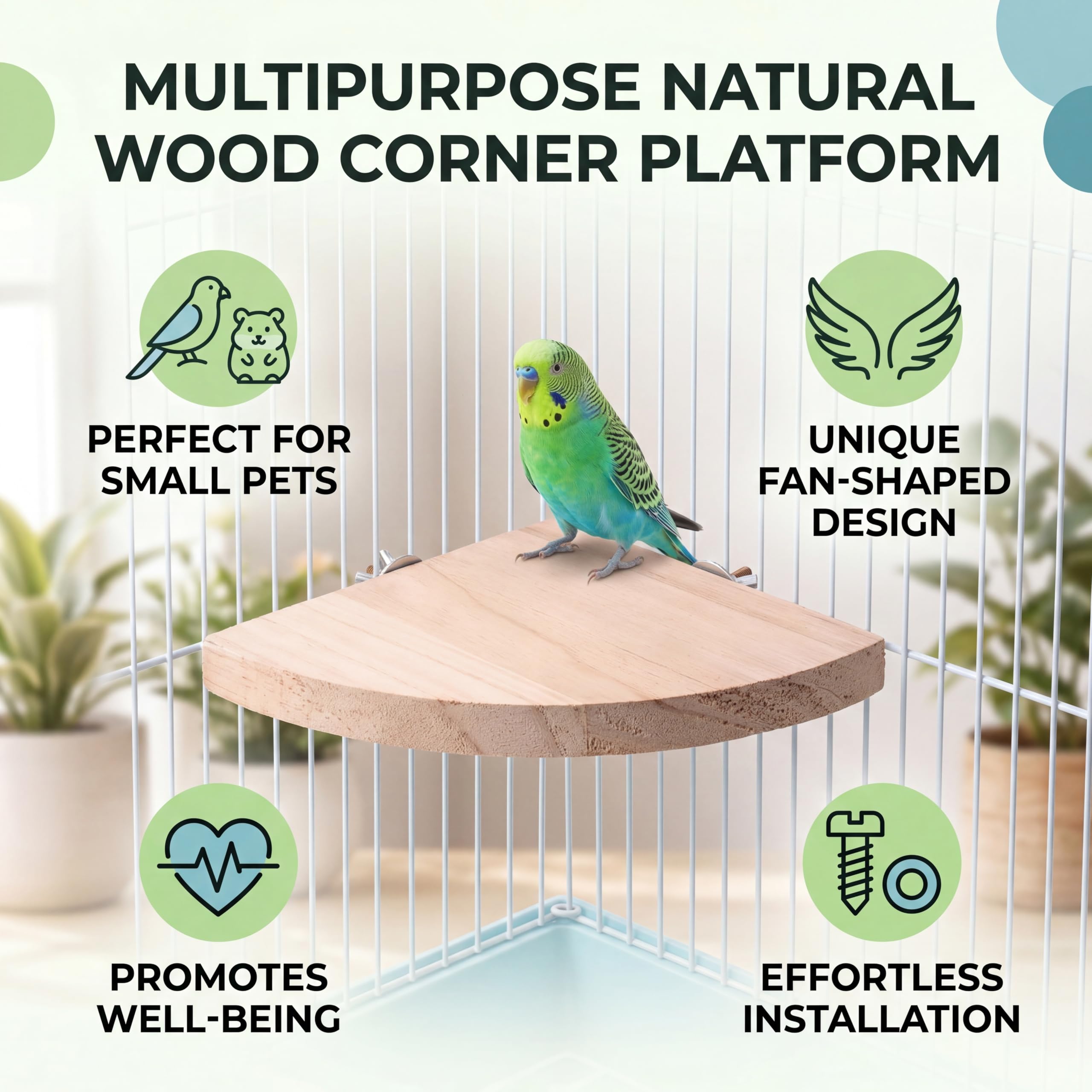 MULTIPURPOSE NATURAL WOOD CORNER PLATFORM

PERFECT FOR SMALL PETS

UNIQUE FAN-SHAPED DESIGN

PROMOTES WELL-BEING

EFFORTLESS INSTALLATION